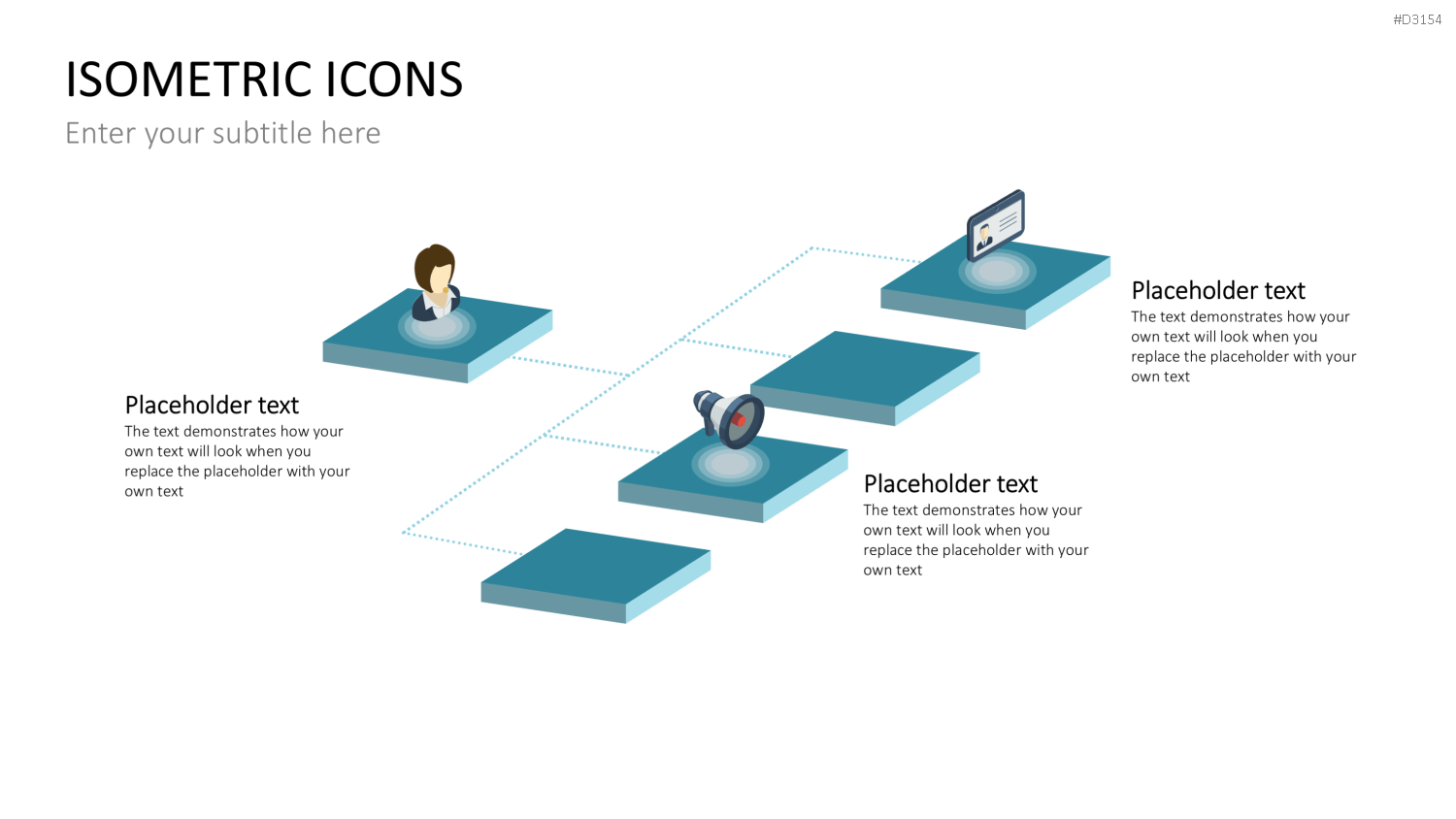 #D3154

ISOMETRIC ICONS

Enter your subtitle here

Placeholder text

The text demonstrates how your own text will look when you replace the placeholder with your own text

Placeholder text

The text demonstrates how your own text will look when you replace the placeholder with your own text

Placeholder text

The text demonstrates how your own text will look when you replace the placeholder with your own text